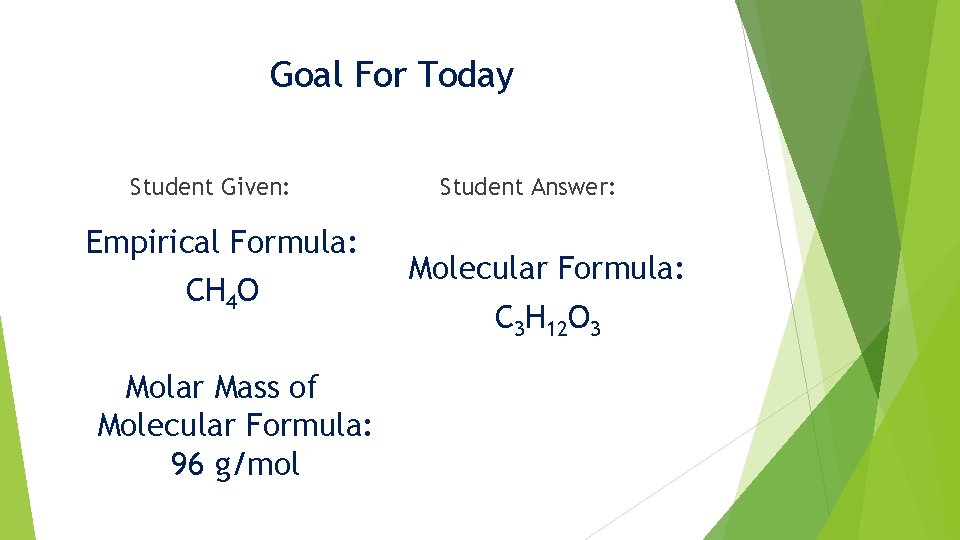 Goal For Today

Student Given:

Empirical Formula:
$CH_4O$

Molar Mass of Molecular Formula:
96 g/mol

Student Answer:

Molecular Formula:
$C_3H_{12}O_3$